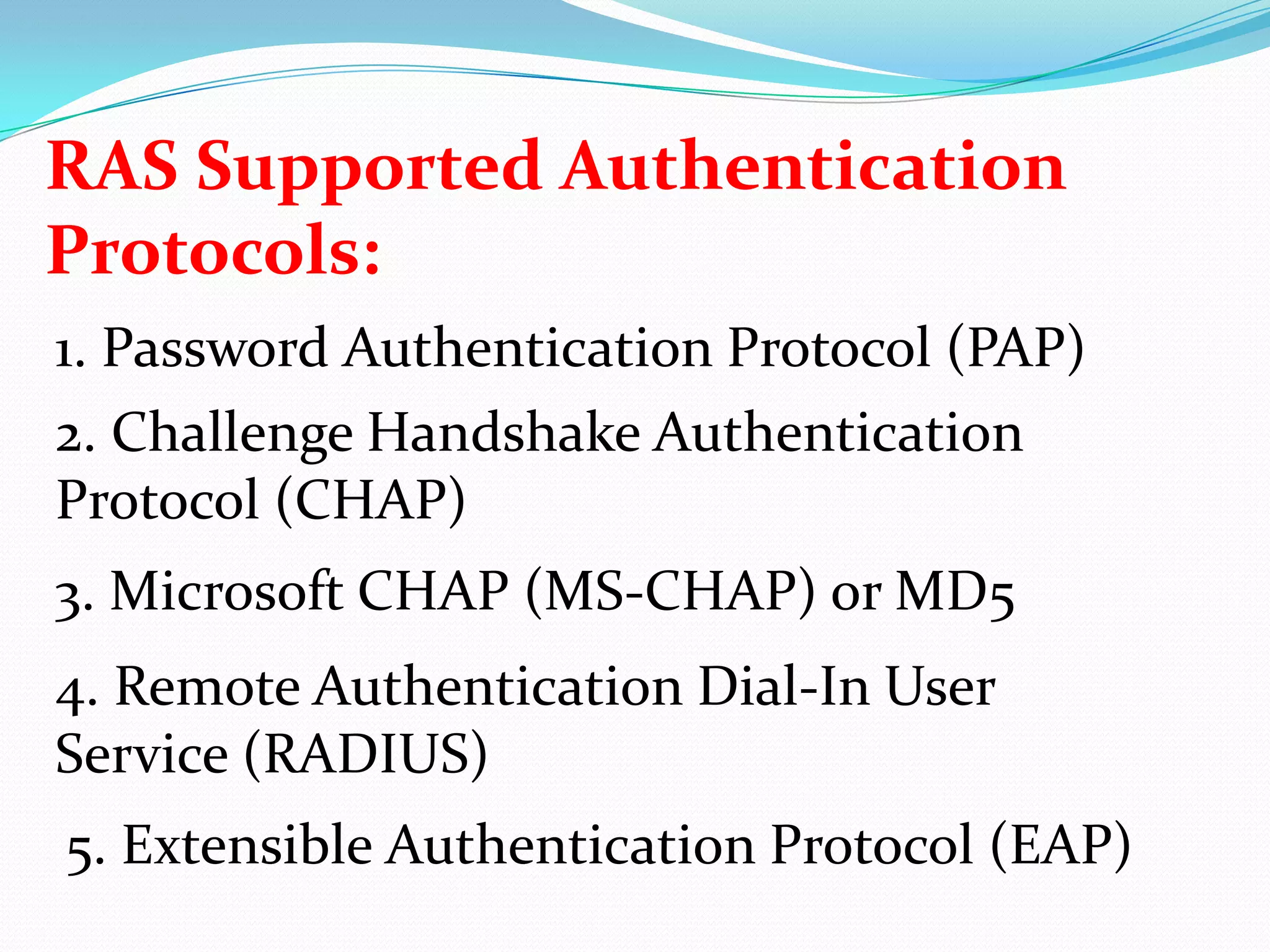 RAS Supported Authentication Protocols:

1. Password Authentication Protocol (PAP)

2. Challenge Handshake Authentication Protocol (CHAP)

3. Microsoft CHAP (MS-CHAP) or MD5

4. Remote Authentication Dial-In User Service (RADIUS)

5. Extensible Authentication Protocol (EAP)